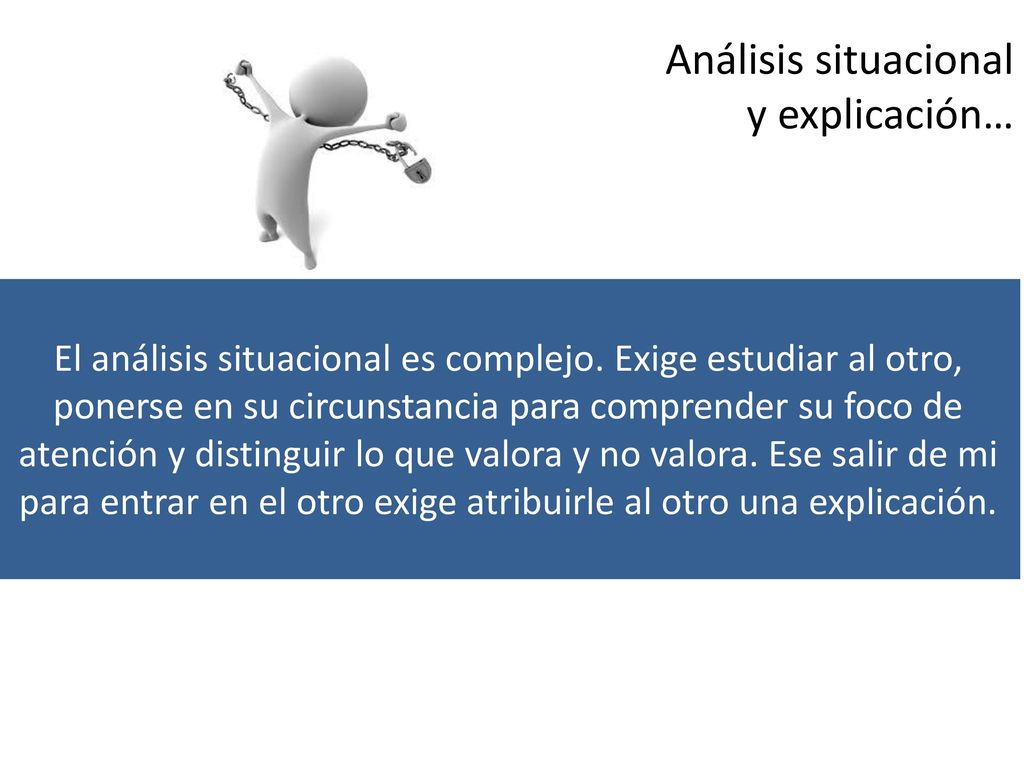 Análisis situacional y explicación…

El análisis situacional es complejo. Exige estudiar al otro, ponerse en su circunstancia para comprender su foco de atención y distinguir lo que valora y no valora. Ese salir de mi para entrar en el otro exige atribuirle al otro una explicación.